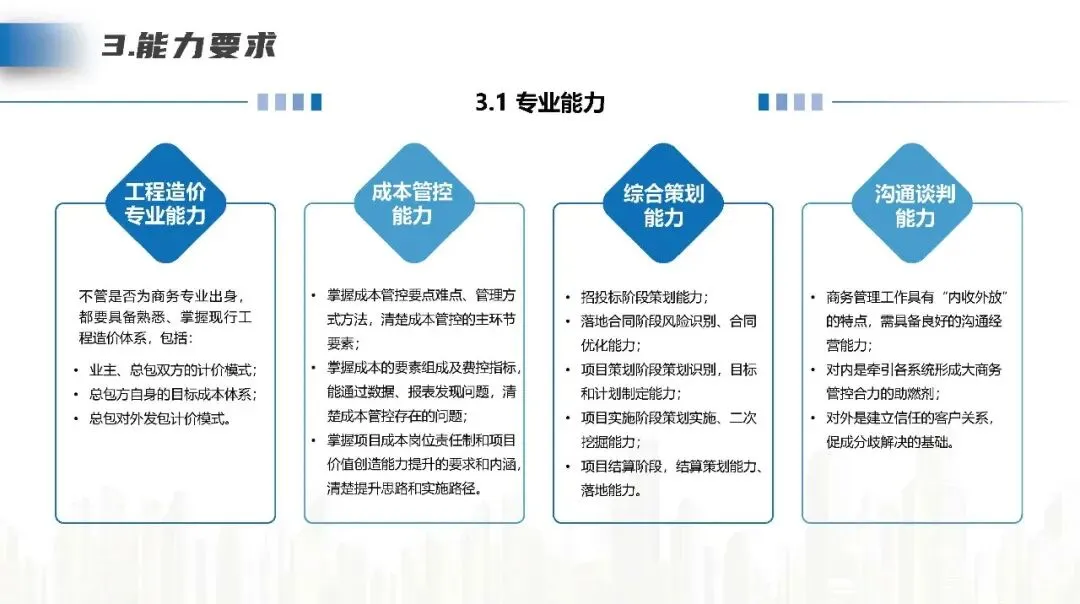 3.能力要求

3.1 专业能力

工程造价专业能力

不管是否为商务专业出身，都要具备熟悉、掌握现行工程造价体系，包括：

• 业主、总包双方的计价模式；
• 总包方自身的目标成本体系；
• 总包对外发包计价模式。

成本管控能力

• 掌握成本管控要点难点、管理方式方法，清楚成本管控的主环节要素；
• 掌握成本的要素组成及费控指标，能通过数据、报表发现问题，清楚成本管控存在的问题；
• 掌握项目成本岗位责任制和项目价值创造能力提升的要求和内涵，清楚提升思路和实施路径。

综合策划能力

• 招投标阶段策划能力；
• 落地合同阶段风险识别、合同优化能力；
• 项目策划阶段策划识别，目标和计划制定能力；
• 项目实施阶段策划实施、二次挖掘能力；
• 项目结算阶段，结算策划能力、落地能力。

沟通谈判能力

• 商务管理工作具有“内收外放”的特点，需具备良好的沟通经营能力；
• 对内是牵引各系统形成大商务管控合力的助燃剂；
• 对外是建立信任的客户关系，促成分歧解决的基础。